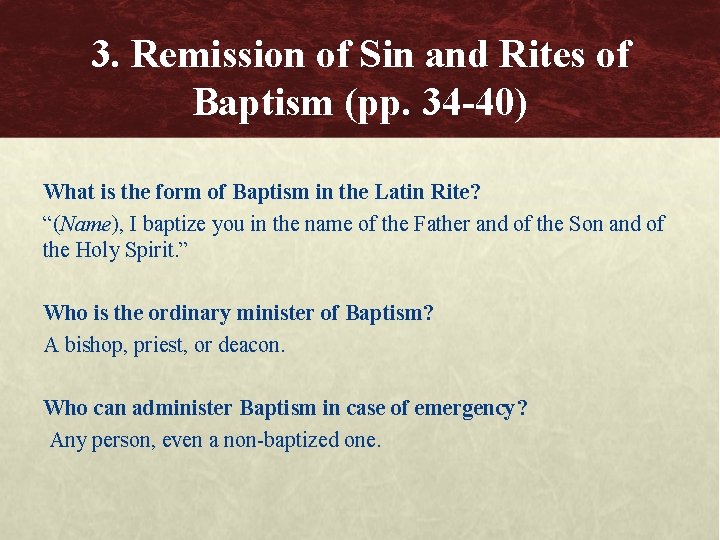 3. Remission of Sin and Rites of Baptism (pp. 34-40)

What is the form of Baptism in the Latin Rite?

“(Name), I baptize you in the name of the Father and of the Son and of the Holy Spirit.”

Who is the ordinary minister of Baptism?

A bishop, priest, or deacon.

Who can administer Baptism in case of emergency?

Any person, even a non-baptized one.